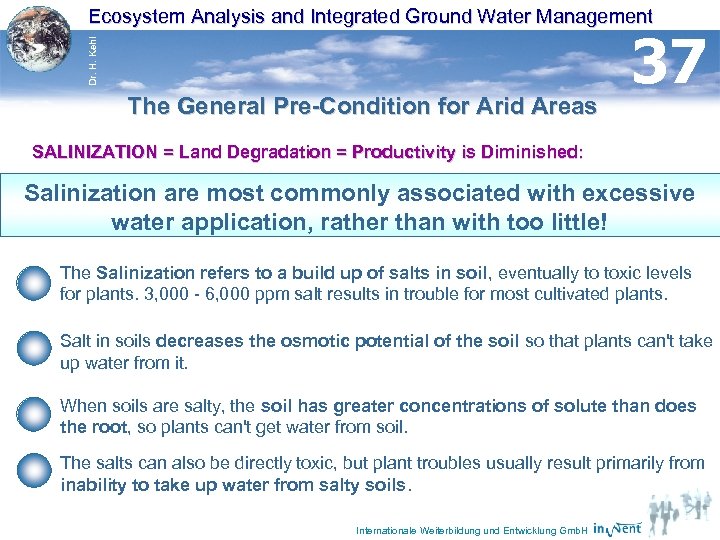 Ecosystem Analysis and Integrated Ground Water Management

Dr. H. Kehl

37

The General Pre-Condition for Arid Areas

SALINIZATION = Land Degradation = Productivity is Diminished:

Salinization are most commonly associated with excessive water application, rather than with too little!

The Salinization refers to a build up of salts in soil, eventually to toxic levels for plants. 3,000 - 6,000 ppm salt results in trouble for most cultivated plants.

Salt in soils decreases the osmotic potential of the soil so that plants can't take up water from it.

When soils are salty, the soil has greater concentrations of solute than does the root, so plants can't get water from soil.

The salts can also be directly toxic, but plant troubles usually result primarily from inability to take up water from salty soils.

Internationale Weiterbildung und Entwicklung GmbH inWent